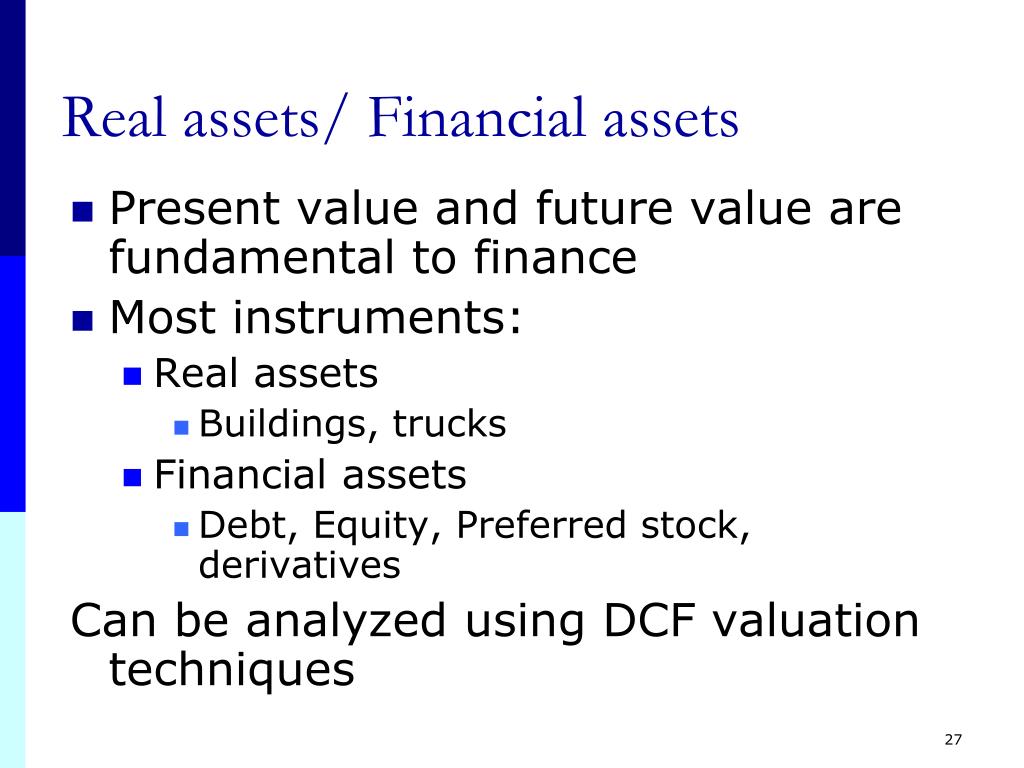 Real assets/ Financial assets

- Present value and future value are fundamental to finance
- Most instruments:
  - Real assets
    - Buildings, trucks
  - Financial assets
    - Debt, Equity, Preferred stock, derivatives

Can be analyzed using DCF valuation techniques

27